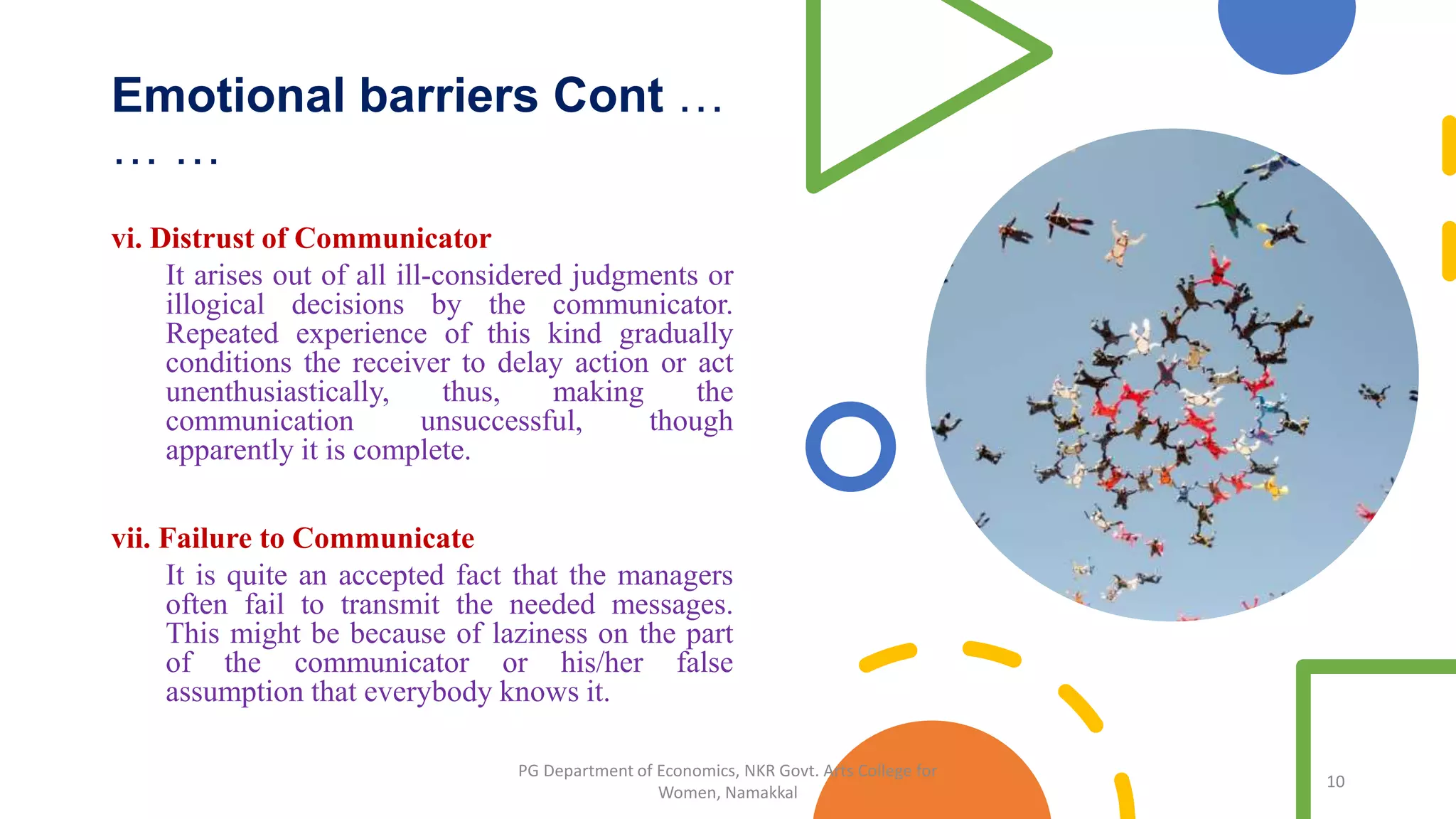 Emotional barriers Cont … … …

vi. Distrust of Communicator

It arises out of all ill-considered judgments or illogical decisions by the communicator. Repeated experience of this kind gradually conditions the receiver to delay action or act unenthusiastically, thus, making the communication unsuccessful, though apparently it is complete.

vii. Failure to Communicate

It is quite an accepted fact that the managers often fail to transmit the needed messages. This might be because of laziness on the part of the communicator or his/her false assumption that everybody knows it.

PG Department of Economics, NKR Govt. Arts College for Women, Namakkal

10